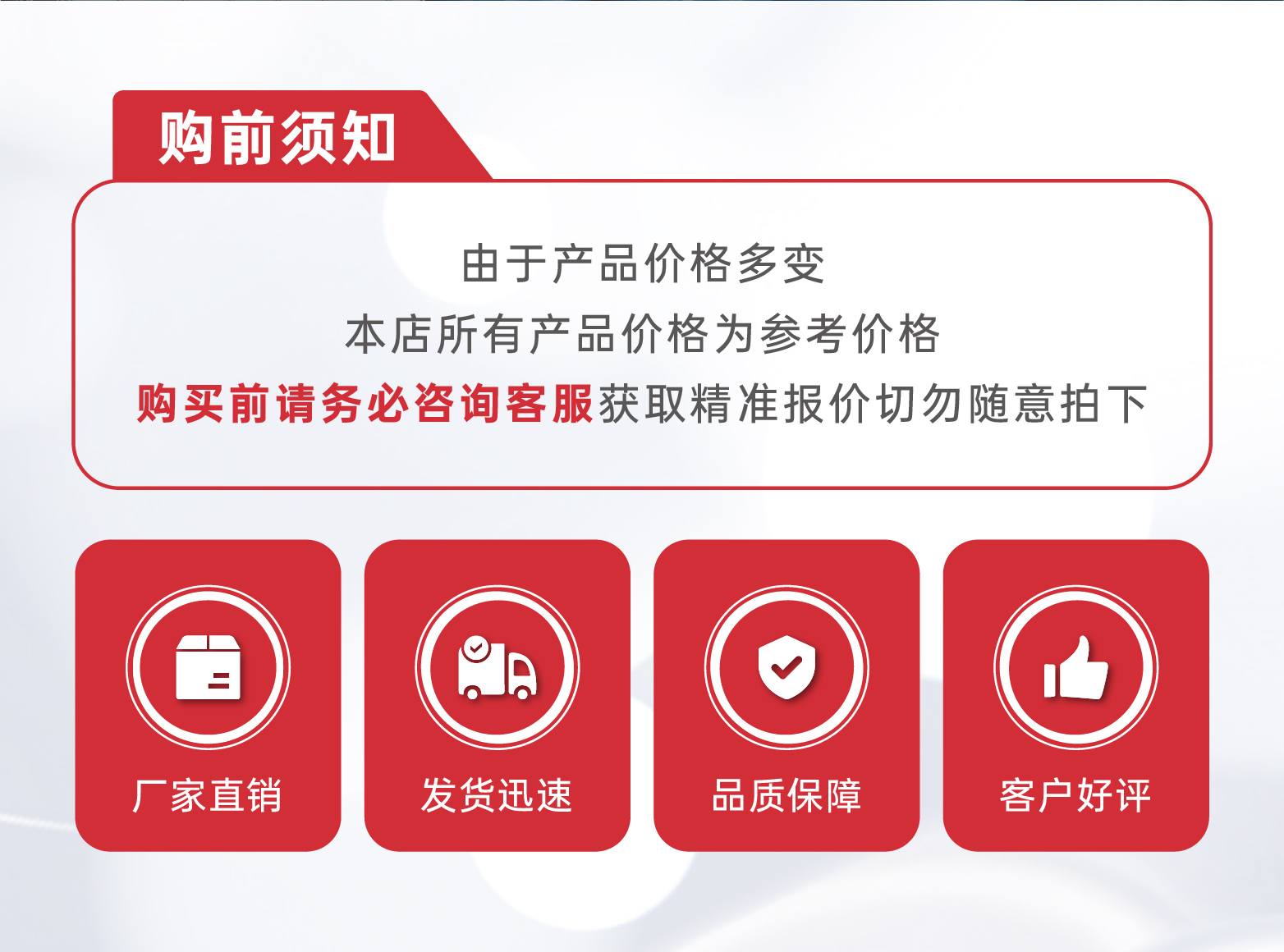 购前须知

由于产品价格多变
本店所有产品价格为参考价格
购买前请务必咨询客服获取精准报价切勿随意拍下

厂家直销

发货迅速

品质保障

客户好评